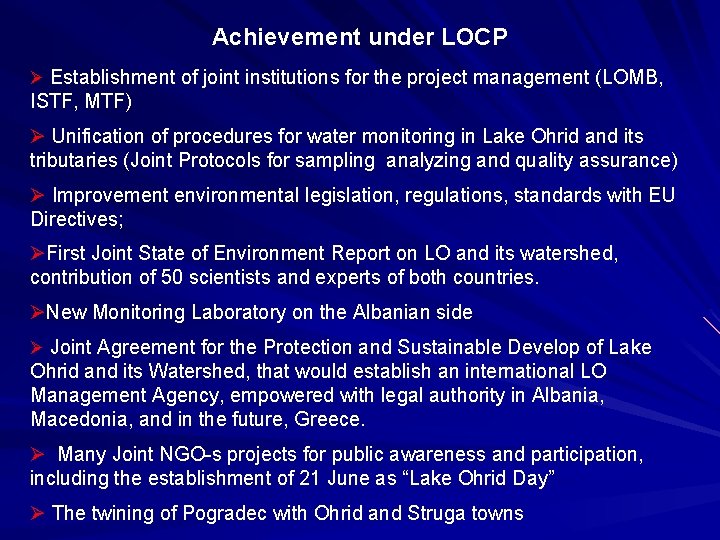 Achievement under LOCP

➢ Establishment of joint institutions for the project management (LOMB, ISTF, MTF)

➢ Unification of procedures for water monitoring in Lake Ohrid and its tributaries (Joint Protocols for sampling analyzing and quality assurance)

➢ Improvement environmental legislation, regulations, standards with EU Directives;

➢First Joint State of Environment Report on LO and its watershed, contribution of 50 scientists and experts of both countries.

➢New Monitoring Laboratory on the Albanian side

➢ Joint Agreement for the Protection and Sustainable Develop of Lake Ohrid and its Watershed, that would establish an international LO Management Agency, empowered with legal authority in Albania, Macedonia, and in the future, Greece.

➢ Many Joint NGO-s projects for public awareness and participation, including the establishment of 21 June as “Lake Ohrid Day”

➢ The twining of Pogradec with Ohrid and Struga towns